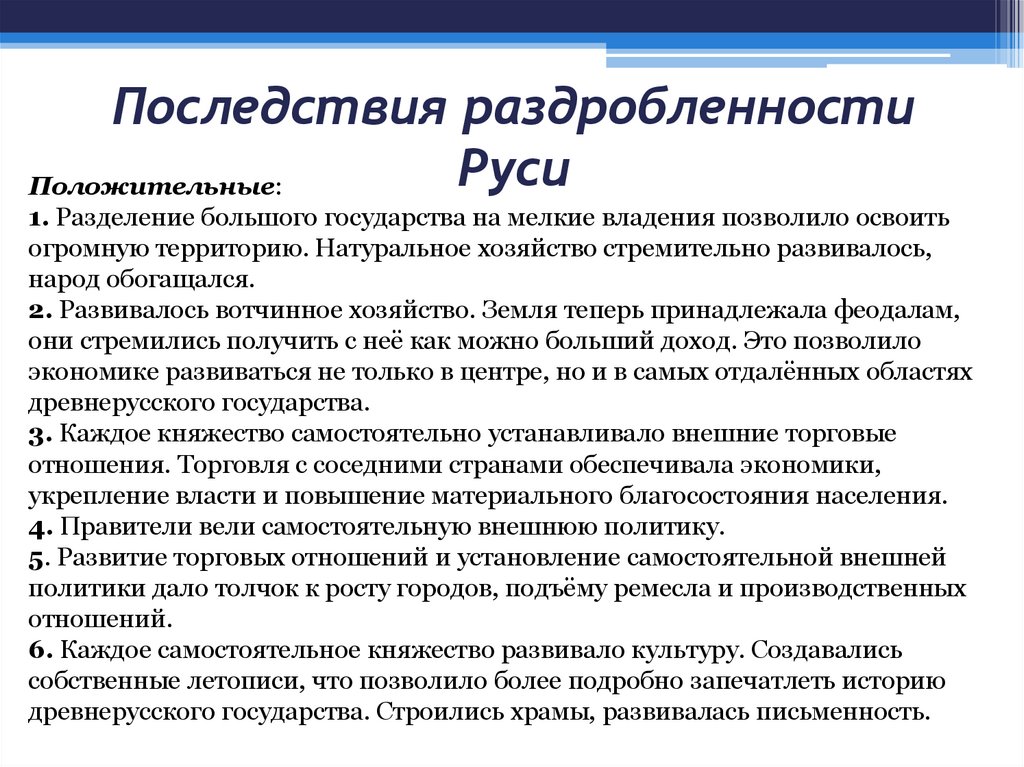 Последствия раздробленности Руси

Положительные:
1. Разделение большого государства на мелкие владения позволило освоить огромную территорию. Натуральное хозяйство стремительно развивалось, народ обогащался.
2. Развивалось вотчинное хозяйство. Земля теперь принадлежала феодалам, они стремились получить с неё как можно больший доход. Это позволило экономике развиваться не только в центре, но и в самых отдалённых областях древнерусского государства.
3. Каждое княжество самостоятельно устанавливало внешние торговые отношения. Торговля с соседними странами обеспечивала экономики, укрепление власти и повышение материального благосостояния населения.
4. Правители вели самостоятельную внешнюю политику.
5. Развитие торговых отношений и установление самостоятельной внешней политики дало толчок к росту городов, подъёму ремесла и производственных отношений.
6. Каждое самостоятельное княжество развивало культуру. Создавались собственные летописи, что позволило более подробно запечатлеть историю древнерусского государства. Строились храмы, развивалась письменность.